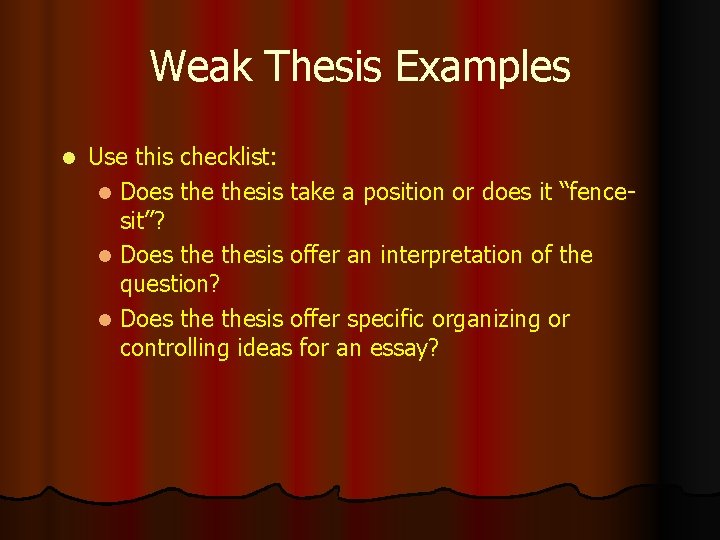 Weak Thesis Examples

- Use this checklist:
  - Does the thesis take a position or does it “fence-sit”?
  - Does the thesis offer an interpretation of the question?
  - Does the thesis offer specific organizing or controlling ideas for an essay?